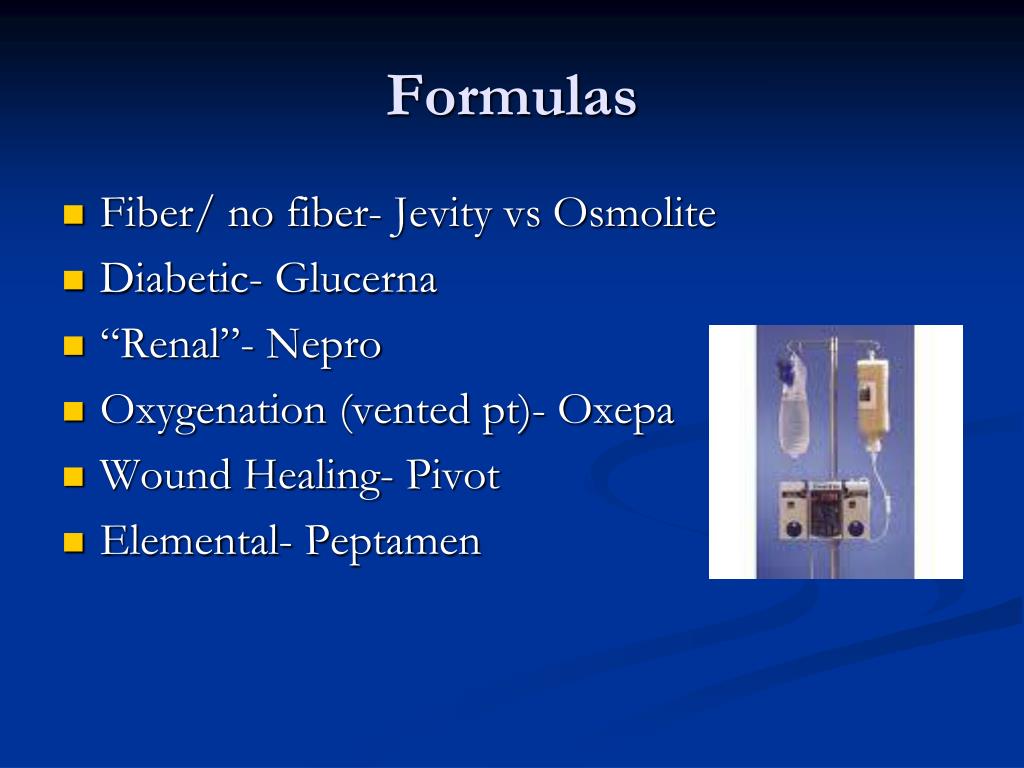 Formulas

- Fiber/ no fiber- Jevity vs Osmolite
- Diabetic- Glucerna
- “Renal”- Nepro
- Oxygenation (vented pt)- Oxepa
- Wound Healing- Pivot
- Elemental- Peptamen